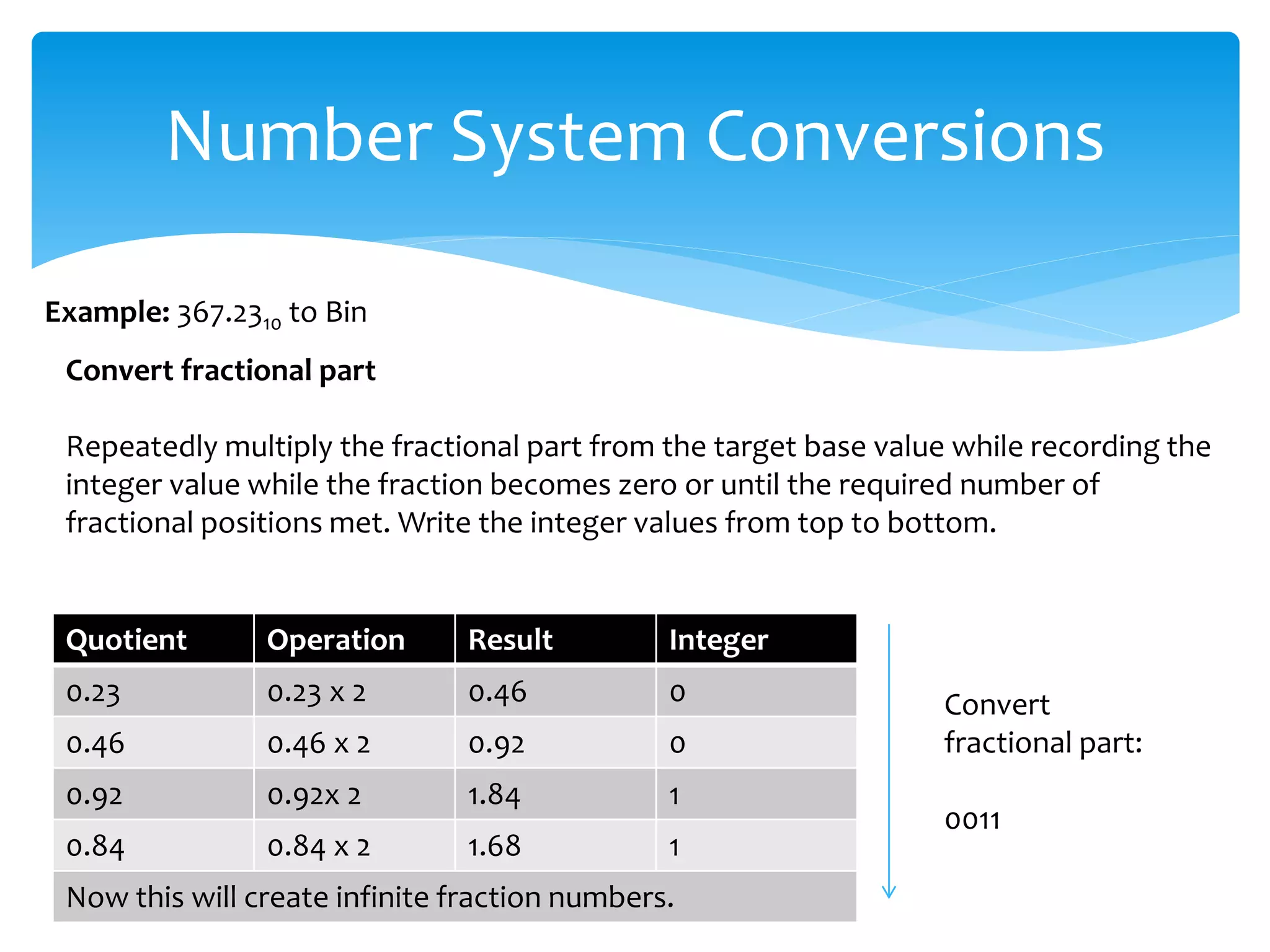 Number System Conversions

**Example:** $367.23_{10}$ to Bin

**Convert fractional part**

Repeatedly multiply the fractional part from the target base value while recording the integer value while the fraction becomes zero or until the required number of fractional positions met. Write the integer values from top to bottom.

| Quotient | Operation | Result | Integer |
|---|---|---|---|
| 0.23 | 0.23 x 2 | 0.46 | 0 |
| 0.46 | 0.46 x 2 | 0.92 | 0 |
| 0.92 | 0.92x 2 | 1.84 | 1 |
| 0.84 | 0.84 x 2 | 1.68 | 1 |
| Now this will create infinite fraction numbers. | | | |

Convert fractional part:

0011